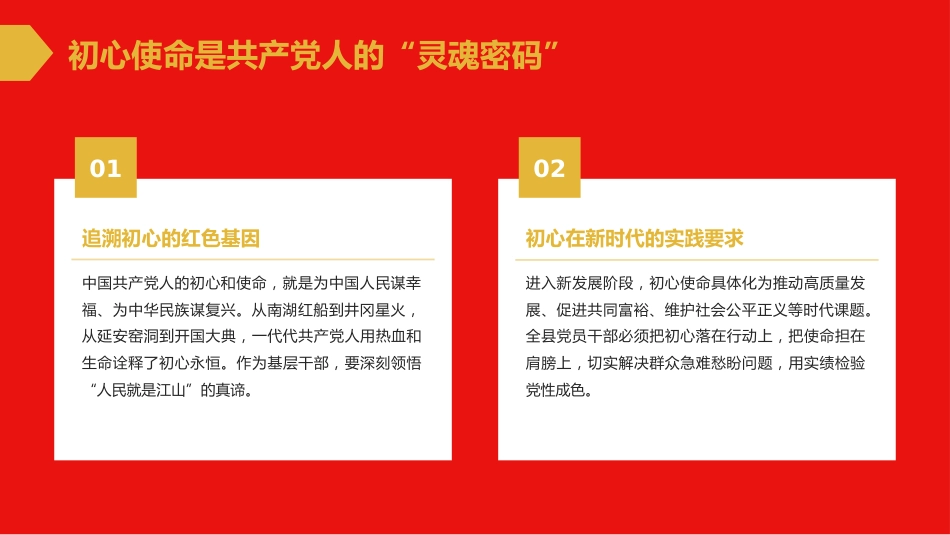 初心使命是共产党人的“灵魂密码”

01

追溯初心的红色基因

中国共产党人的初心和使命，就是为中国人民谋幸福、为中华民族谋复兴。从南湖红船到井冈星火，从延安窑洞到开国大典，一代代共产党人用热血和生命诠释了初心永恒。作为基层干部，要深刻领悟“人民就是江山”的真谛。

02

初心在新时代的实践要求

进入新发展阶段，初心使命具体化为推动高质量发展、促进共同富裕、维护社会公平正义等时代课题。全县党员干部必须把初心落在行动上，把使命担在肩膀上，切实解决群众急难愁盼问题，用实绩检验党性成色。